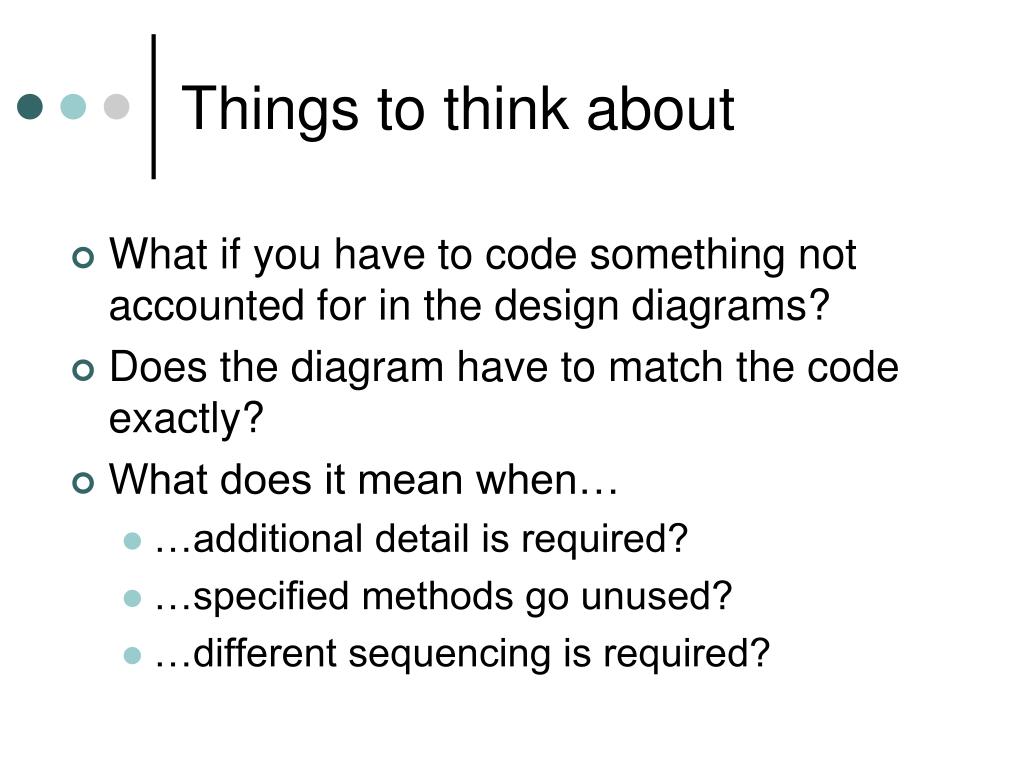 Things to think about

What if you have to code something not accounted for in the design diagrams?

Does the diagram have to match the code exactly?

What does it mean when…

…additional detail is required?

…specified methods go unused?

…different sequencing is required?